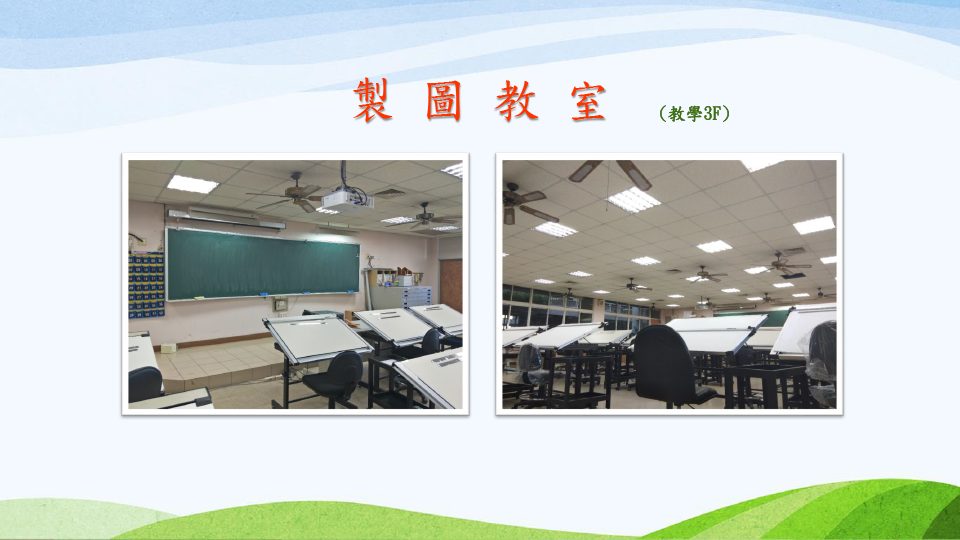 製 圖 教 室 (教學3F)